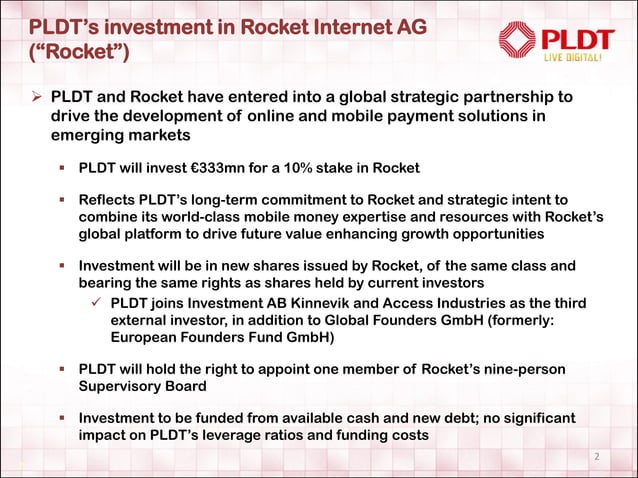 PLDT's investment in Rocket Internet AG ("Rocket")

PLDT
LIVE DIGITAL!

➢ PLDT and Rocket have entered into a global strategic partnership to drive the development of online and mobile payment solutions in emerging markets

▪ PLDT will invest €333mn for a 10% stake in Rocket

▪ Reflects PLDT's long-term commitment to Rocket and strategic intent to combine its world-class mobile money expertise and resources with Rocket's global platform to drive future value enhancing growth opportunities

▪ Investment will be in new shares issued by Rocket, of the same class and bearing the same rights as shares held by current investors

✓ PLDT joins Investment AB Kinnevik and Access Industries as the third external investor, in addition to Global Founders GmbH (formerly: European Founders Fund GmbH)

▪ PLDT will hold the right to appoint one member of Rocket's nine-person Supervisory Board

▪ Investment to be funded from available cash and new debt; no significant impact on PLDT's leverage ratios and funding costs

2